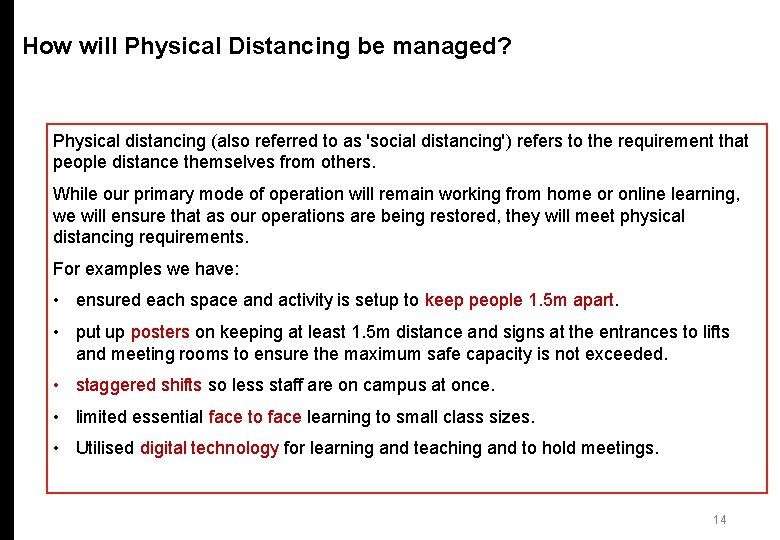 How will Physical Distancing be managed?

Physical distancing (also referred to as 'social distancing') refers to the requirement that people distance themselves from others.

While our primary mode of operation will remain working from home or online learning, we will ensure that as our operations are being restored, they will meet physical distancing requirements.

For examples we have:

• ensured each space and activity is setup to keep people 1.5m apart.

• put up posters on keeping at least 1.5m distance and signs at the entrances to lifts and meeting rooms to ensure the maximum safe capacity is not exceeded.

• staggered shifts so less staff are on campus at once.

• limited essential face to face learning to small class sizes.

• Utilised digital technology for learning and teaching and to hold meetings.

14